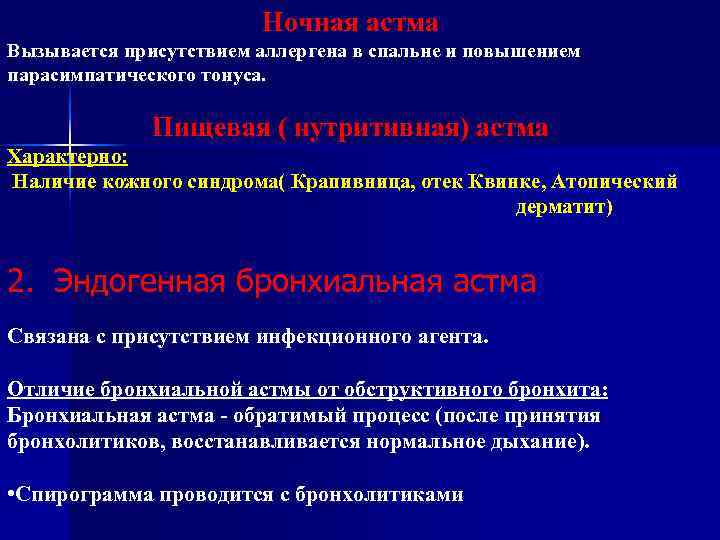 Ночная астма

Вызывается присутствием аллергена в спальне и повышением парасимпатического тонуса.

Пищевая ( нутритивная) астма

Характерно:
Наличие кожного синдрома( Крапивница, отек Квинке, Атопический дерматит)

2. Эндогенная бронхиальная астма

Связана с присутствием инфекционного агента.

Отличие бронхиальной астмы от обструктивного бронхита:
Бронхиальная астма - обратимый процесс (после принятия бронхолитиков, восстанавливается нормальное дыхание).

•Спирограмма проводится с бронхолитиками